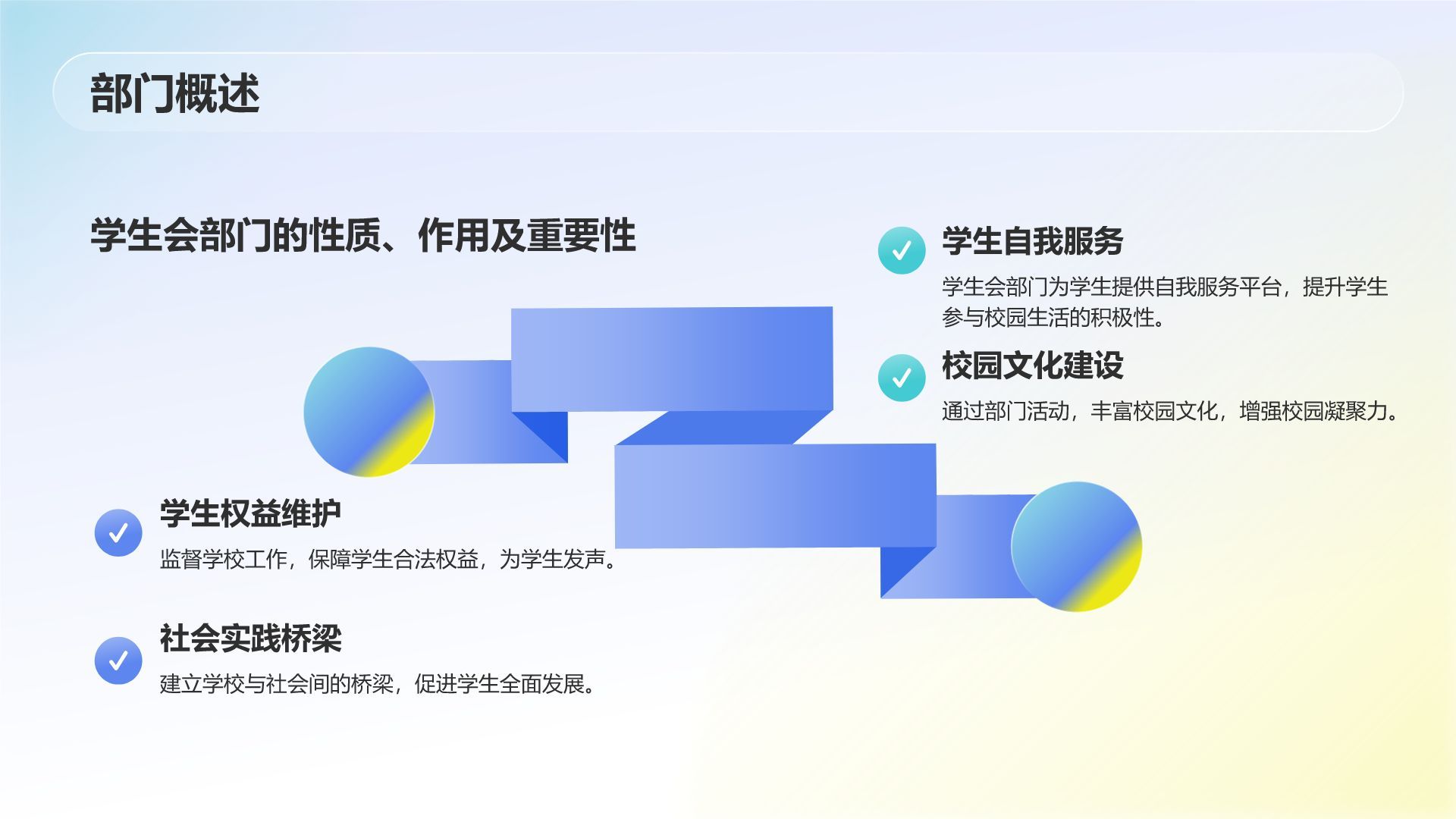 部门概述

学生会部门的性质、作用及重要性

学生自我服务

学生会部门为学生提供自我服务平台，提升学生参与校园生活的积极性。

校园文化建设

通过部门活动，丰富校园文化，增强校园凝聚力。

学生权益维护

监督学校工作，保障学生合法权益，为学生发声。

社会实践桥梁

建立学校与社会间的桥梁，促进学生全面发展。